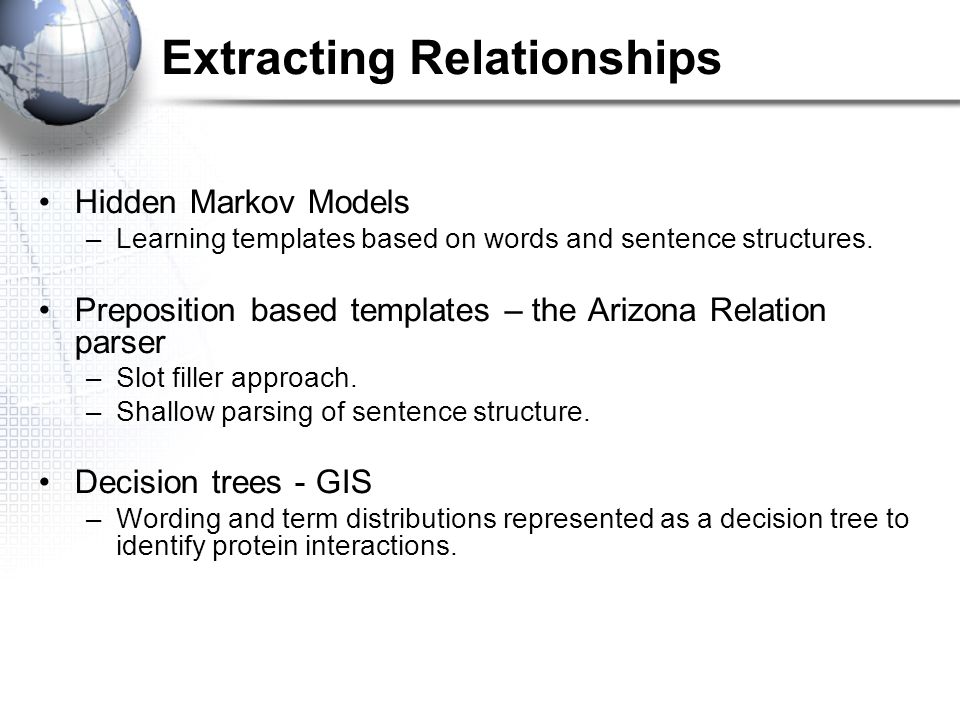 Extracting Relationships

• Hidden Markov Models
– Learning templates based on words and sentence structures.

• Preposition based templates – the Arizona Relation parser
– Slot filler approach.
– Shallow parsing of sentence structure.

• Decision trees - GIS
– Wording and term distributions represented as a decision tree to identify protein interactions.